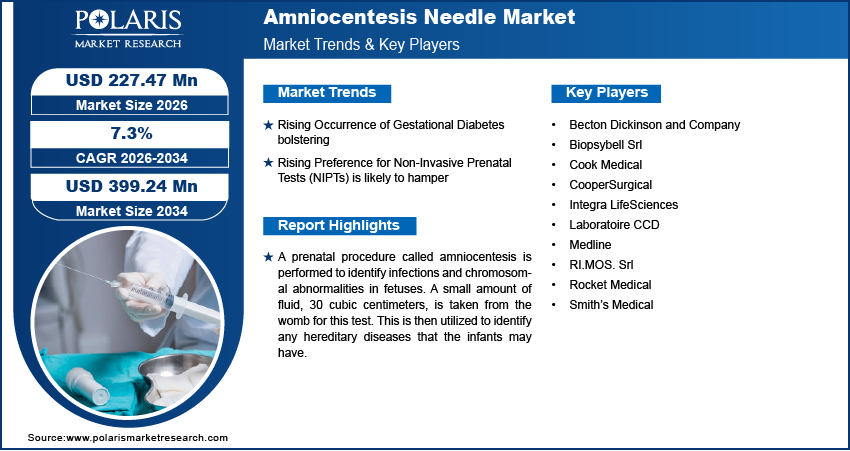 POLARIS
MARKET RESEARCH

Amniocentesis Needle Market
Market Trends & Key Players

USD 227.47 Mn
Market Size 2026

7.3%
CAGR 2026-2034

USD 399.24 Mn
Market Size 2034

Market Trends

★ Rising Occurrence of Gestational Diabetes bolstering

★ Rising Preference for Non-Invasive Prenatal Tests (NIPTs) is likely to hamper

Report Highlights

★ A prenatal procedure called amniocentesis is performed to identify infections and chromosomal abnormalities in fetuses. A small amount of fluid, 30 cubic centimeters, is taken from the womb for this test. This is then utilized to identify any hereditary diseases that the infants may have.

Key Players

• Becton Dickinson and Company
• Biopsybell Srl
• Cook Medical
• CooperSurgical
• Integra LifeSciences
• Laboratoire CCD
• Medline
• RI.MOS. Srl
• Rocket Medical
• Smith's Medical

Source:www.polarismarketresearch.com